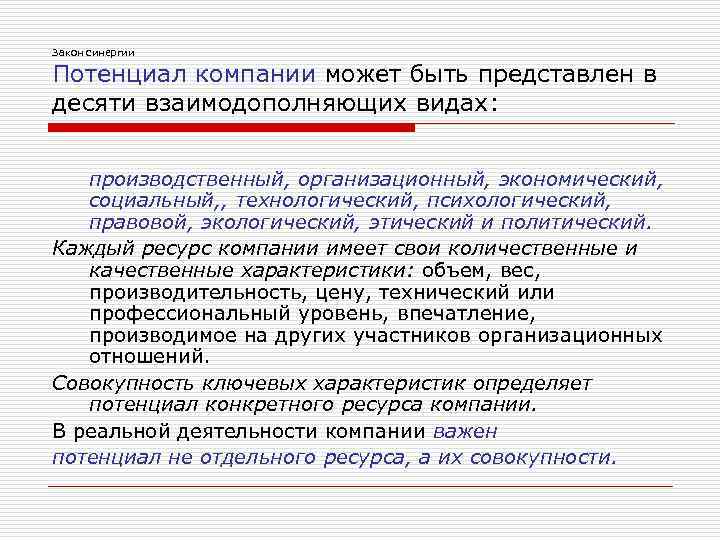 Закон синергии

Потенциал компании может быть представлен в десяти взаимодополняющих видах:

производственный, организационный, экономический, социальный,, технологический, психологический, правовой, экологический, этический и политический.

Каждый ресурс компании имеет свои количественные и качественные характеристики: объем, вес, производительность, цену, технический или профессиональный уровень, впечатление, производимое на других участников организационных отношений.

Совокупность ключевых характеристик определяет потенциал конкретного ресурса компании.

В реальной деятельности компании важен

потенциал не отдельного ресурса, а их совокупности.